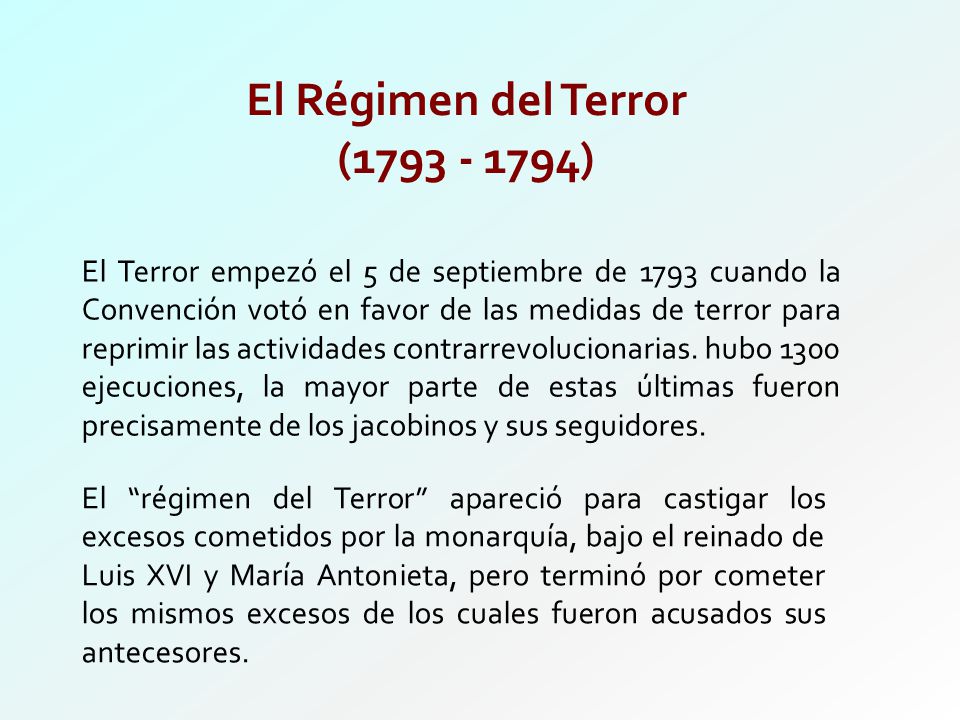 El Régimen del Terror
(1793 - 1794)

El Terror empezó el 5 de septiembre de 1793 cuando la Convención votó en favor de las medidas de terror para reprimir las actividades contrarrevolucionarias. hubo 1300 ejecuciones, la mayor parte de estas últimas fueron precisamente de los jacobinos y sus seguidores.

El “régimen del Terror” apareció para castigar los excesos cometidos por la monarquía, bajo el reinado de Luis XVI y María Antonieta, pero terminó por cometer los mismos excesos de los cuales fueron acusados sus antecesores.